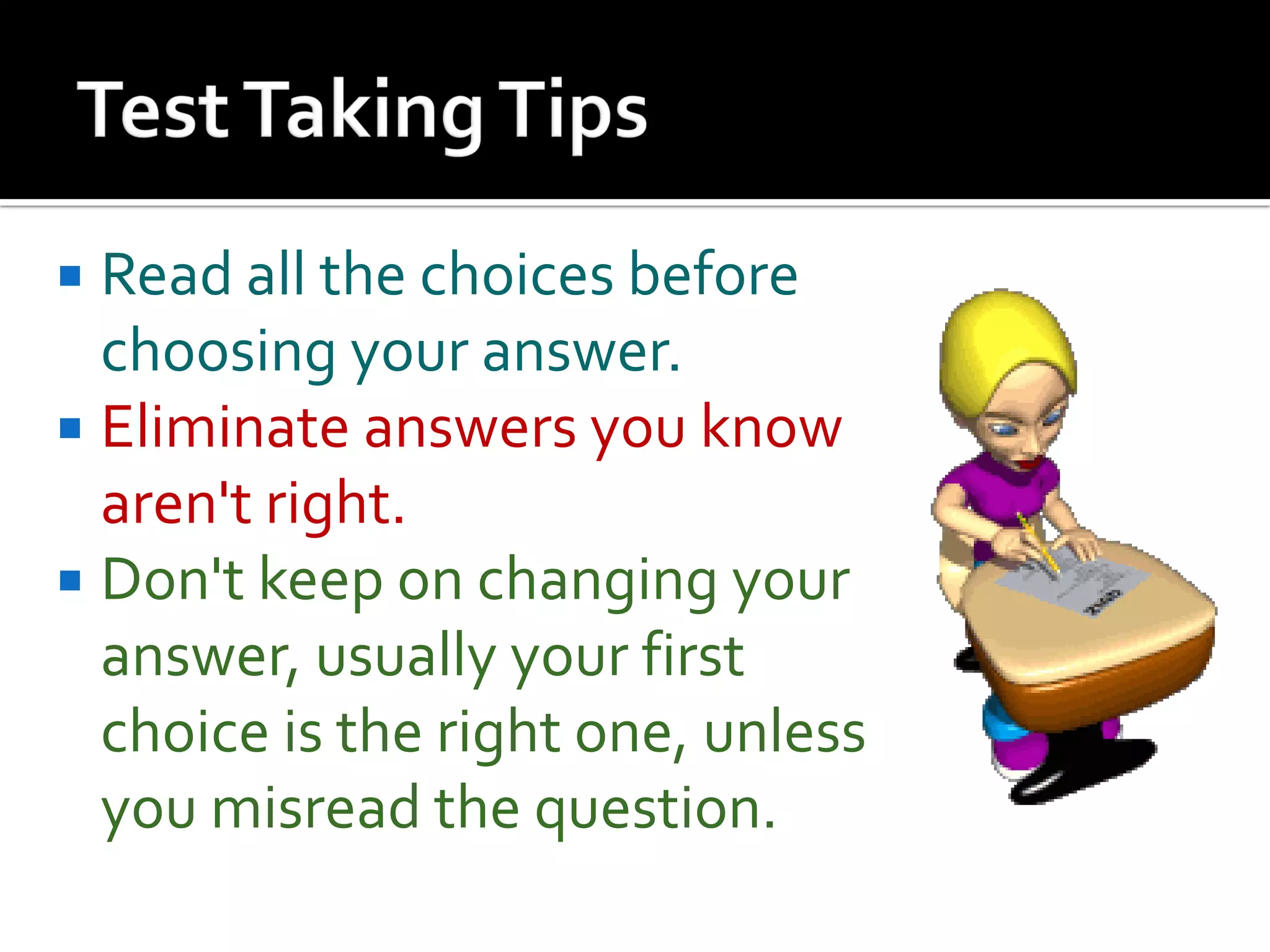 Test Taking Tips

▪ Read all the choices before choosing your answer.
▪ Eliminate answers you know aren't right.
▪ Don't keep on changing your answer, usually your first choice is the right one, unless you misread the question.